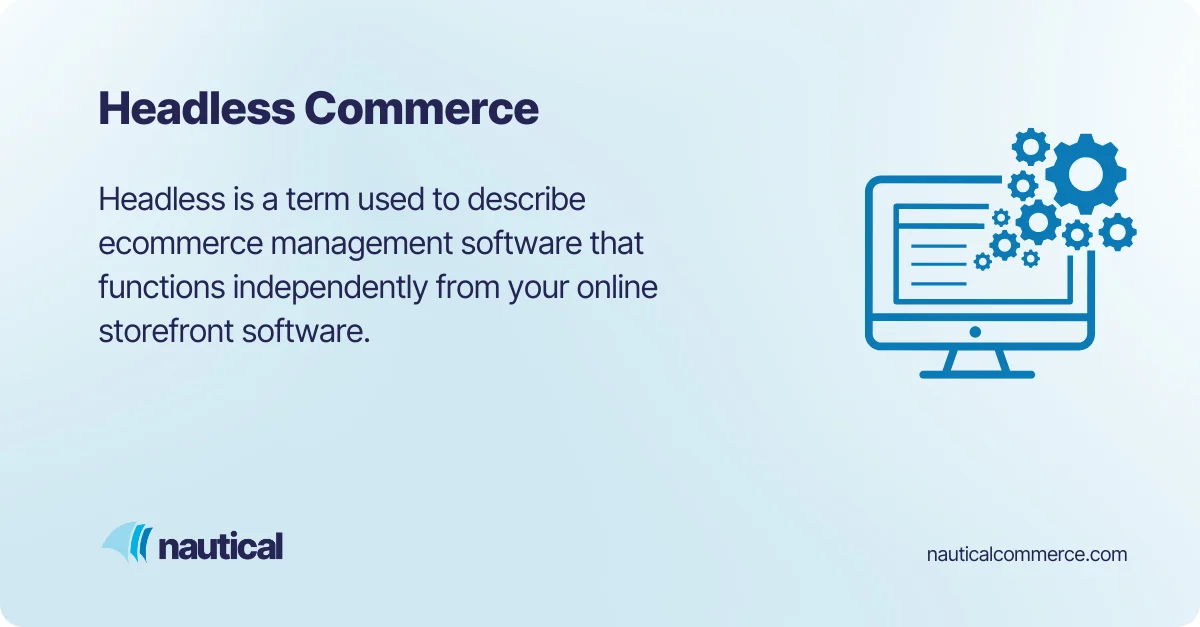 Headless Commerce

Headless is a term used to describe ecommerce management software that functions independently from your online storefront software.

nautical

nauticalcommerce.com